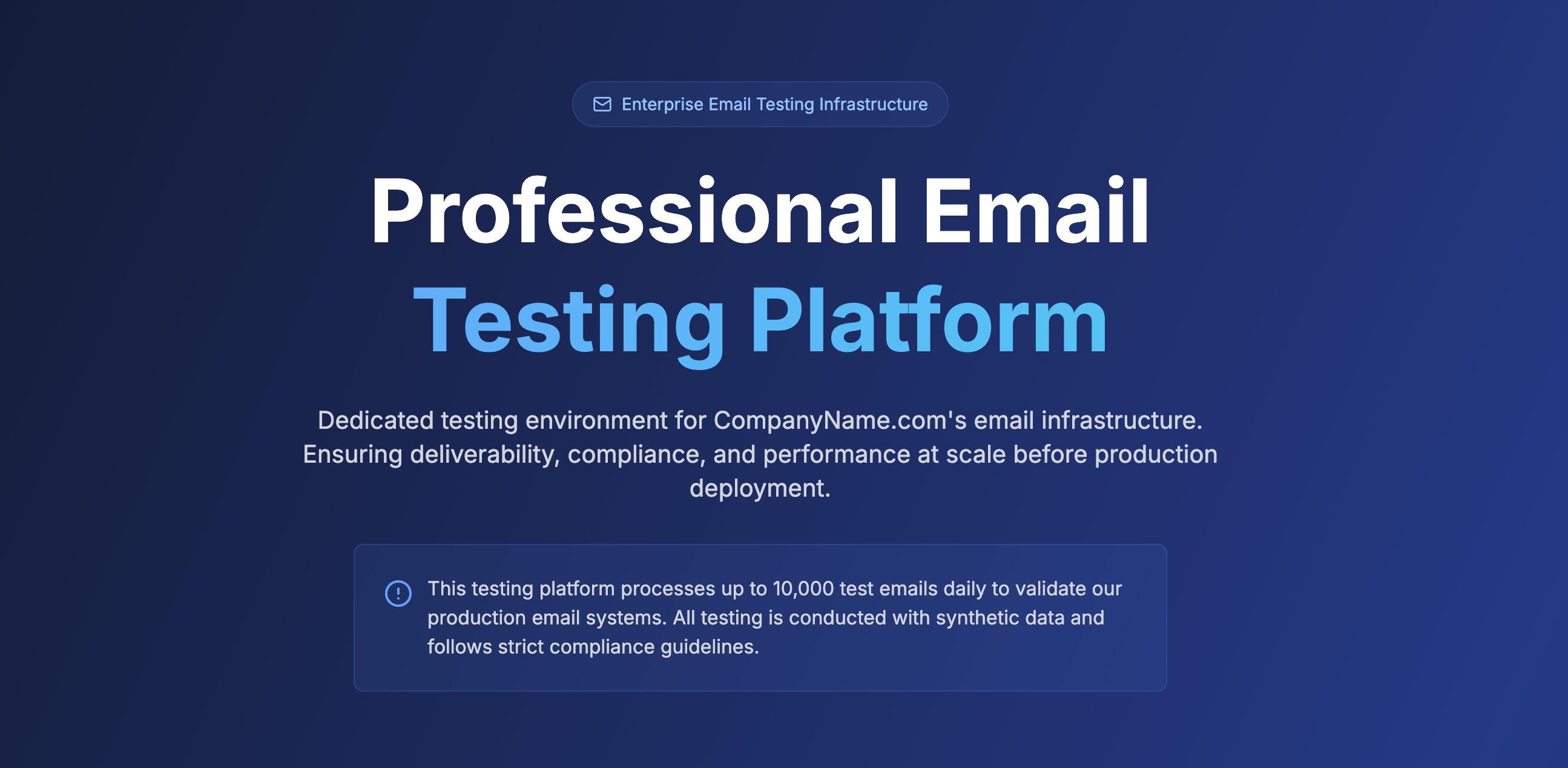 Enterprise Email Testing Infrastructure

Professional Email
Testing Platform

Dedicated testing environment for CompanyName.com's email infrastructure. Ensuring deliverability, compliance, and performance at scale before production deployment.

This testing platform processes up to 10,000 test emails daily to validate our production email systems. All testing is conducted with synthetic data and follows strict compliance guidelines.